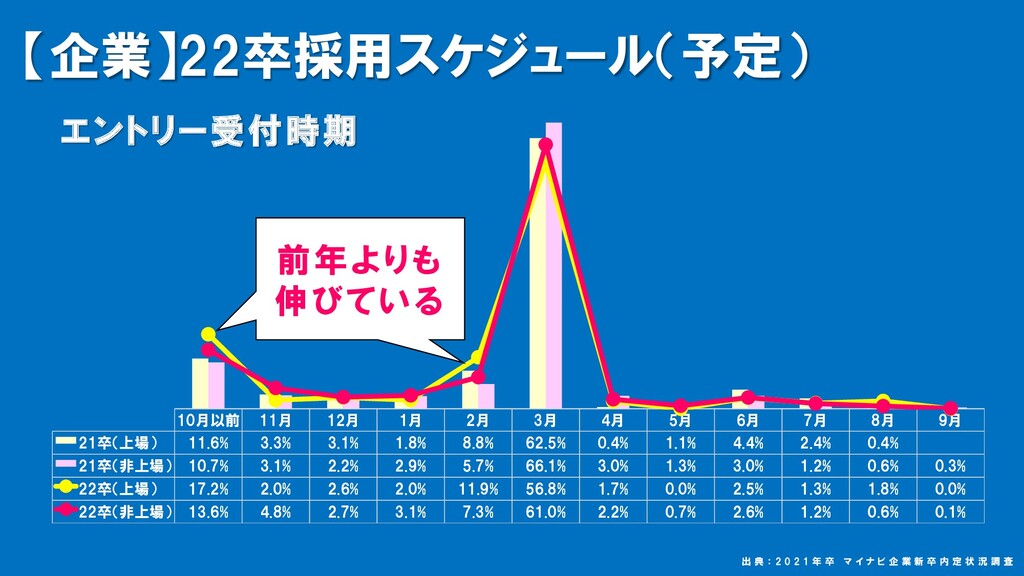 【企業】22卒採用スケジュール(予定)

エントリー受付時期

前年よりも伸びている

| | 10月以前 | 11月 | 12月 | 1月 | 2月 | 3月 | 4月 | 5月 | 6月 | 7月 | 8月 | 9月 |
|---|---|---|---|---|---|---|---|---|---|---|---|---|
| 21卒(上場) | 11.6% | 3.3% | 3.1% | 1.8% | 8.8% | 62.5% | 0.4% | 1.1% | 4.4% | 2.4% | 0.4% | |
| 21卒(非上場) | 10.7% | 3.1% | 2.2% | 2.9% | 5.7% | 66.1% | 3.0% | 1.3% | 3.0% | 1.2% | 0.6% | 0.3% |
| 22卒(上場) | 17.2% | 2.0% | 2.6% | 2.0% | 11.9% | 56.8% | 1.7% | 0.0% | 2.5% | 1.3% | 1.8% | 0.0% |
| 22卒(非上場) | 13.6% | 4.8% | 2.7% | 3.1% | 7.3% | 61.0% | 2.2% | 0.7% | 2.6% | 1.2% | 0.6% | 0.1% |

出典:2021年卒 マイナビ企業新卒内定状況調査